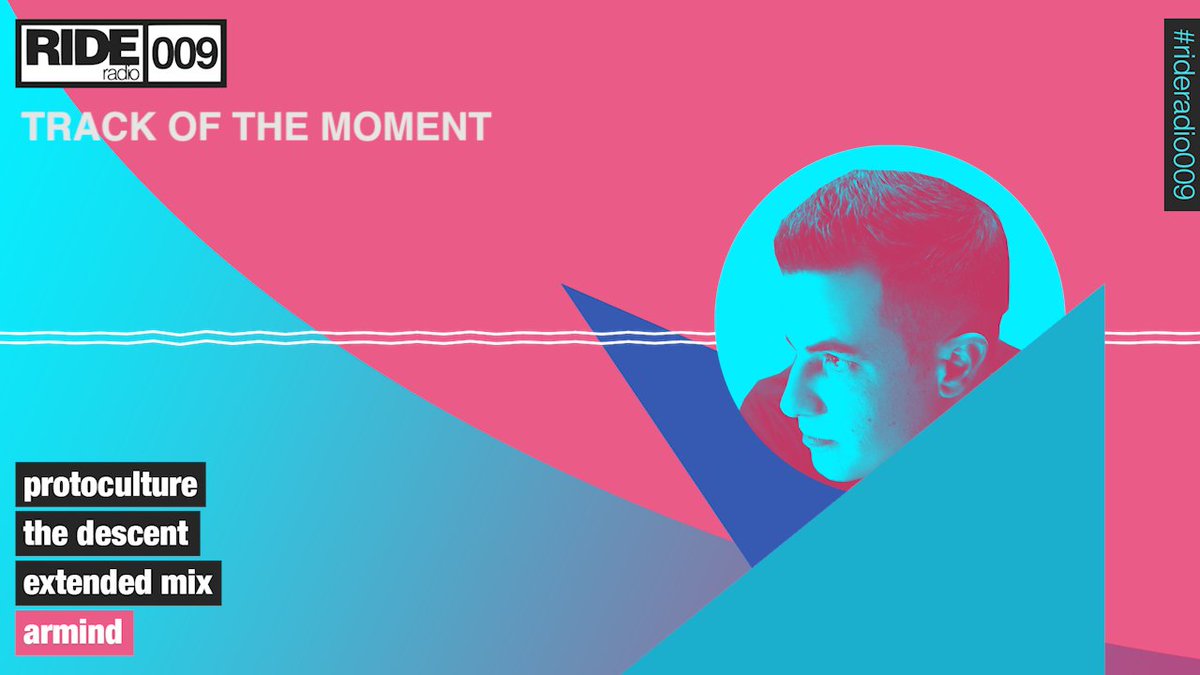 RIDE radio 009

TRACK OF THE MOMENT

#rideradio009

protoculture
the descent
extended mix
armind